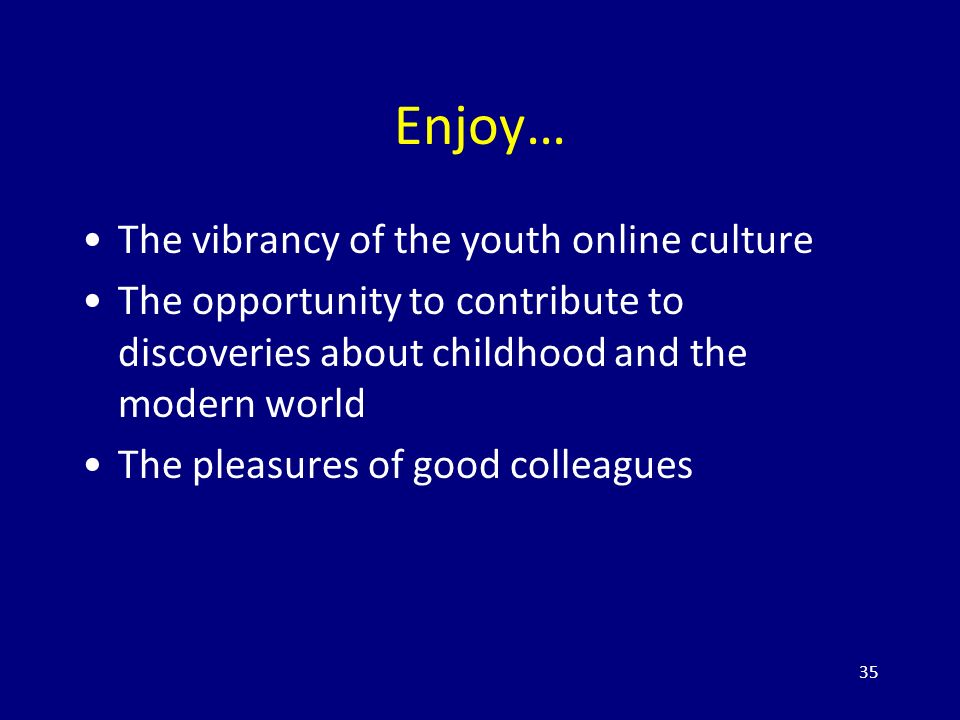 Enjoy…

• The vibrancy of the youth online culture
• The opportunity to contribute to discoveries about childhood and the modern world
• The pleasures of good colleagues

35